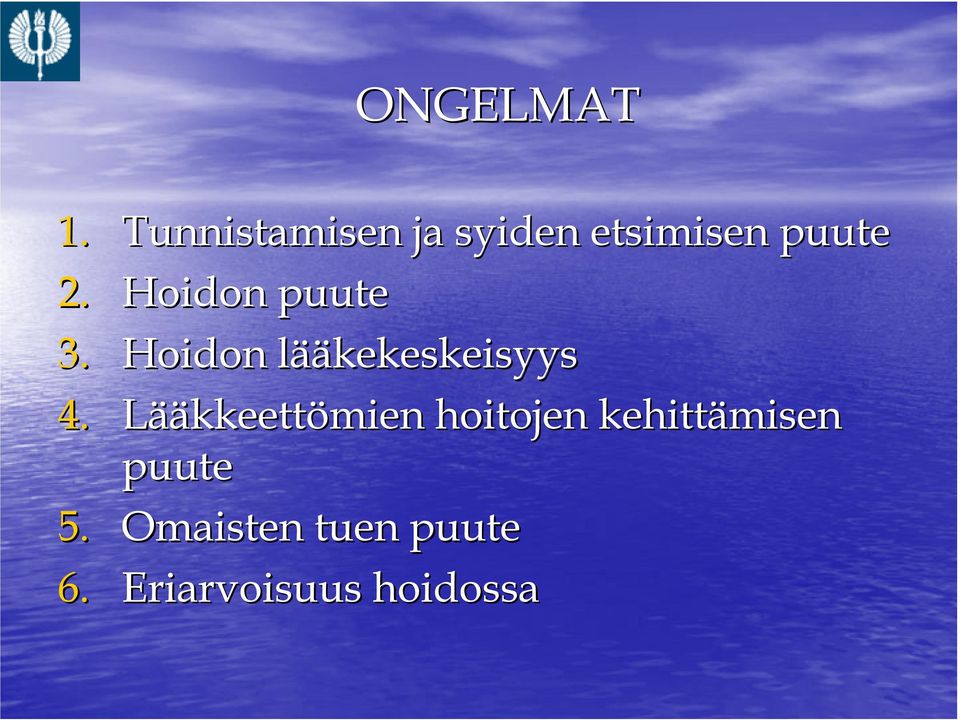 ONGELMAT

1. Tunnistamisen ja syiden etsimisen puute
2. Hoidon puute
3. Hoidon lääkekeskeisyys
4. Lääkkeettömien hoitojen kehittämisen puute
5. Omaisten tuen puute
6. Eriarvoisuus hoidossa